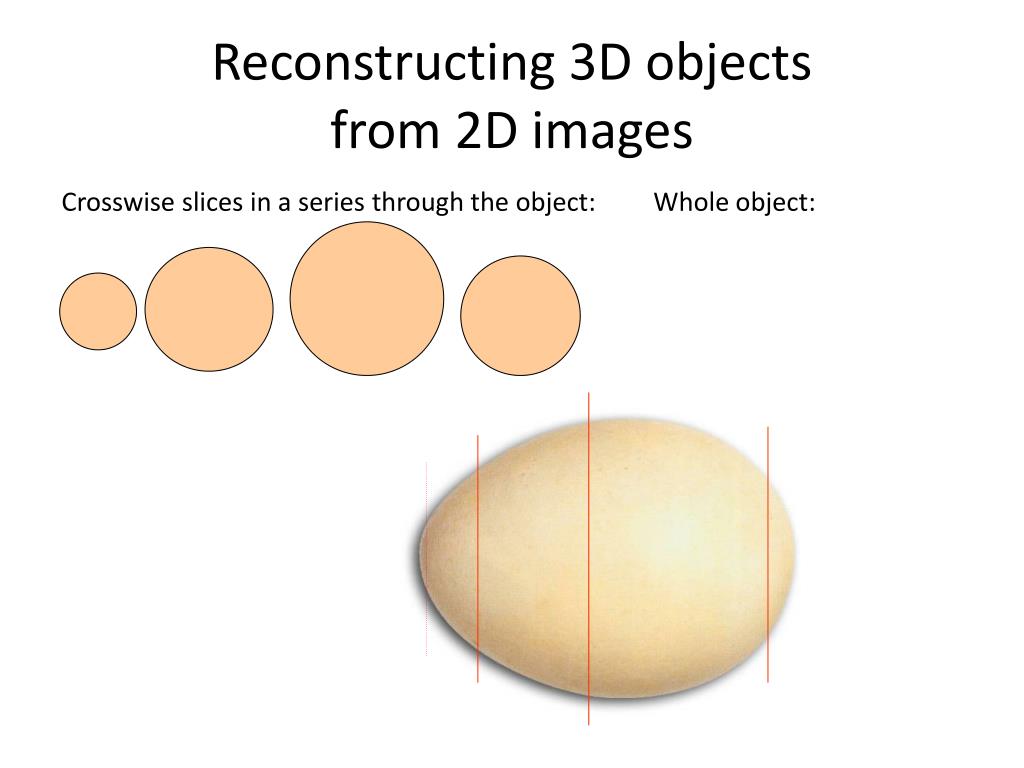 Reconstructing 3D objects from 2D images

Crosswise slices in a series through the object:

Whole object: